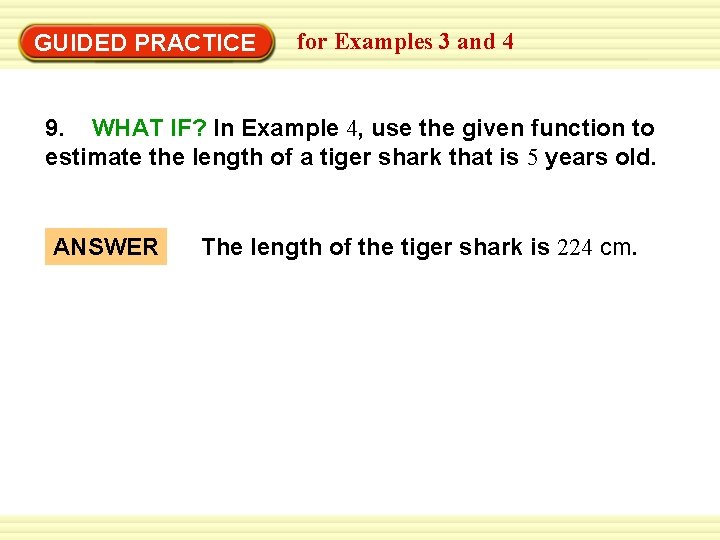 GUIDED PRACTICE for Examples 3 and 4

9. WHAT IF? In Example 4, use the given function to estimate the length of a tiger shark that is 5 years old.

ANSWER The length of the tiger shark is 224 cm.